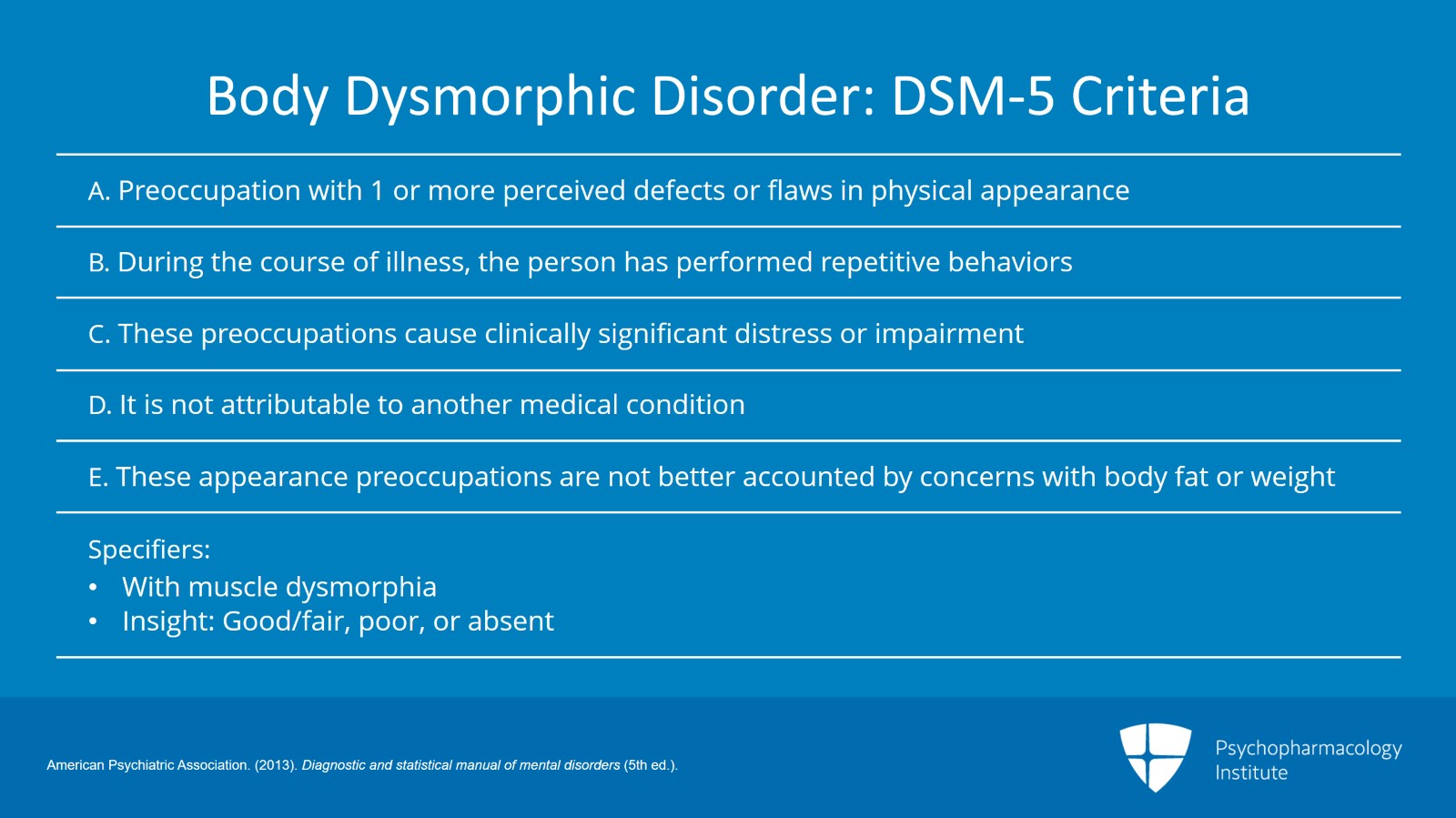 Body Dysmorphic Disorder: DSM-5 Criteria

A. Preoccupation with 1 or more perceived defects or flaws in physical appearance

B. During the course of illness, the person has performed repetitive behaviors

C. These preoccupations cause clinically significant distress or impairment

D. It is not attributable to another medical condition

E. These appearance preoccupations are not better accounted by concerns with body fat or weight

Specifiers:
• With muscle dysmorphia
• Insight: Good/fair, poor, or absent

American Psychiatric Association. (2013). Diagnostic and statistical manual of mental disorders (5th ed.).

Psychopharmacology Institute